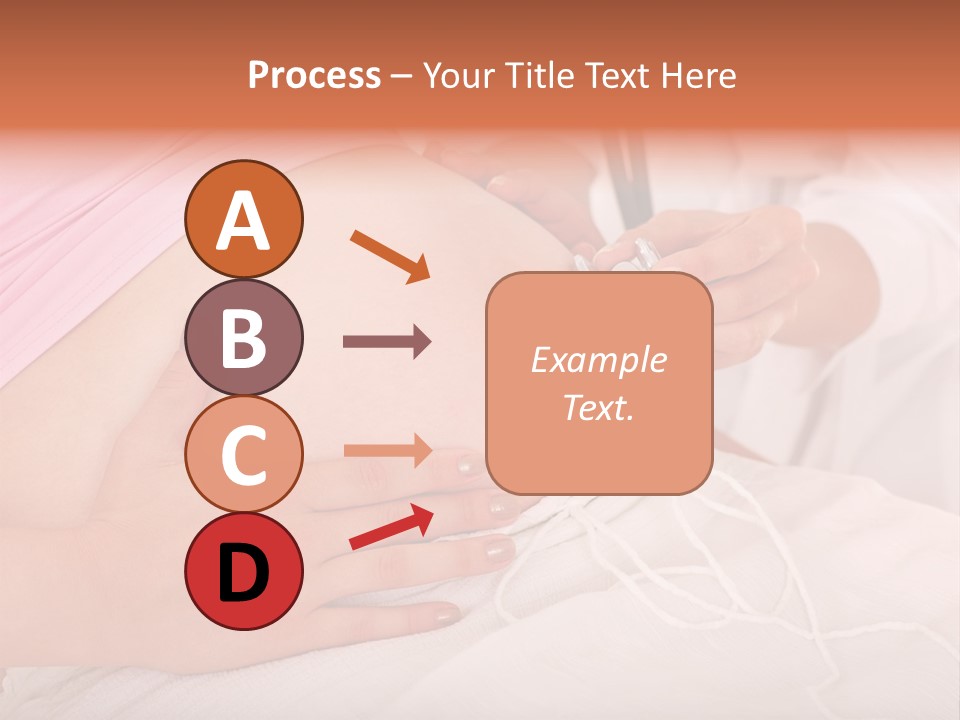 Process – Your Title Text Here

A

B

C

D

Example Text.